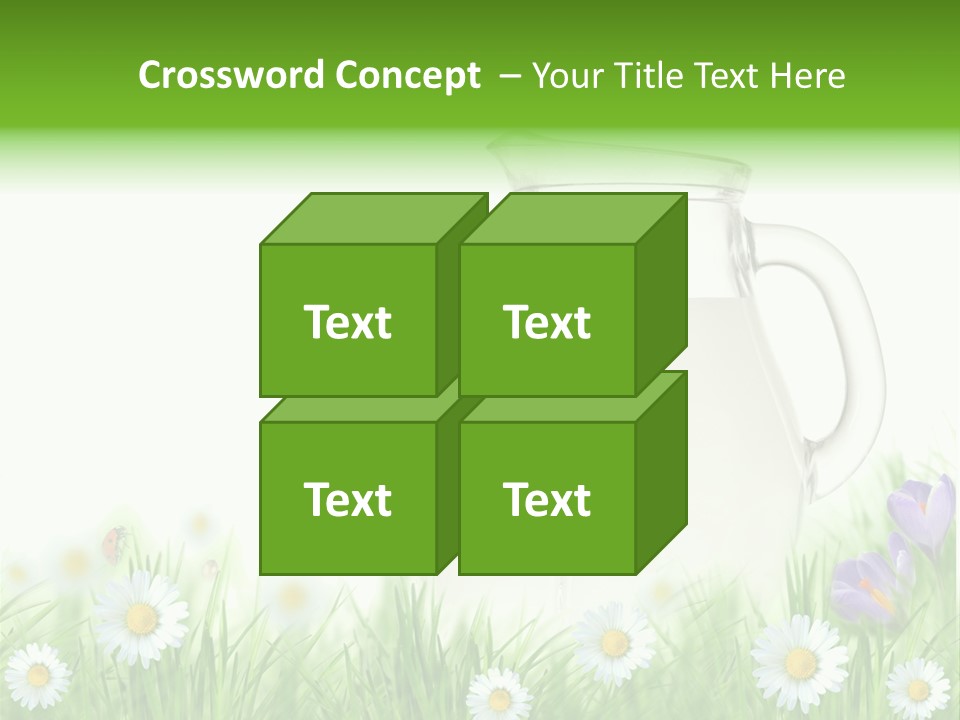 Crossword Concept – Your Title Text Here

Text

Text

Text

Text